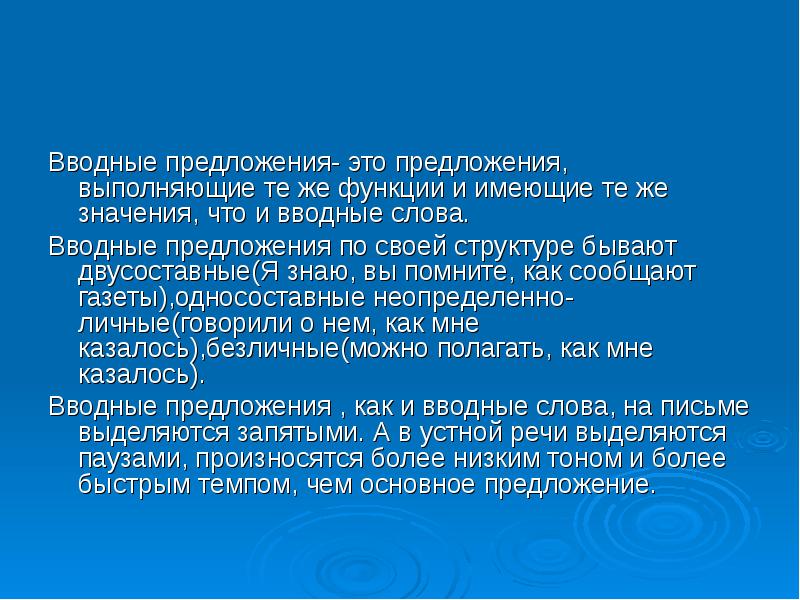 Вводные предложения- это предложения, выполняющие те же функции и имеющие те же значения, что и вводные слова.

Вводные предложения по своей структуре бывают двусоставные(Я знаю, вы помните, как сообщают газеты),односоставные неопределенно-личные(говорили о нем, как мне казалось),безличные(можно полагать, как мне казалось).

Вводные предложения , как и вводные слова, на письме выделяются запятыми. А в устной речи выделяются паузами, произносятся более низким тоном и более быстрым темпом, чем основное предложение.